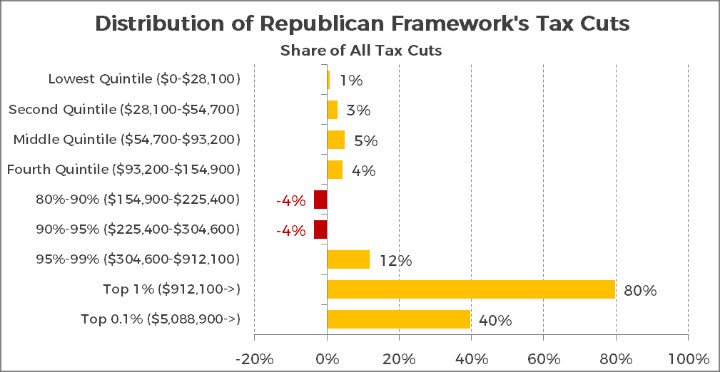 Distribution of Republican Framework's Tax Cuts

Share of All Tax Cuts

Lowest Quintile ($0-$28,100) 1%
Second Quintile ($28,100-$54,700) 3%
Middle Quintile ($54,700-$93,200) 5%
Fourth Quintile ($93,200-$154,900) 4%
80%-90% ($154,900-$225,400) -4%
90%-95% ($225,400-$304,600) -4%
95%-99% ($304,600-$912,100) 12%
Top 1% ($912,100->) 80%
Top 0.1% ($5,088,900->) 40%

-20% 0% 20% 40% 60% 80% 100%